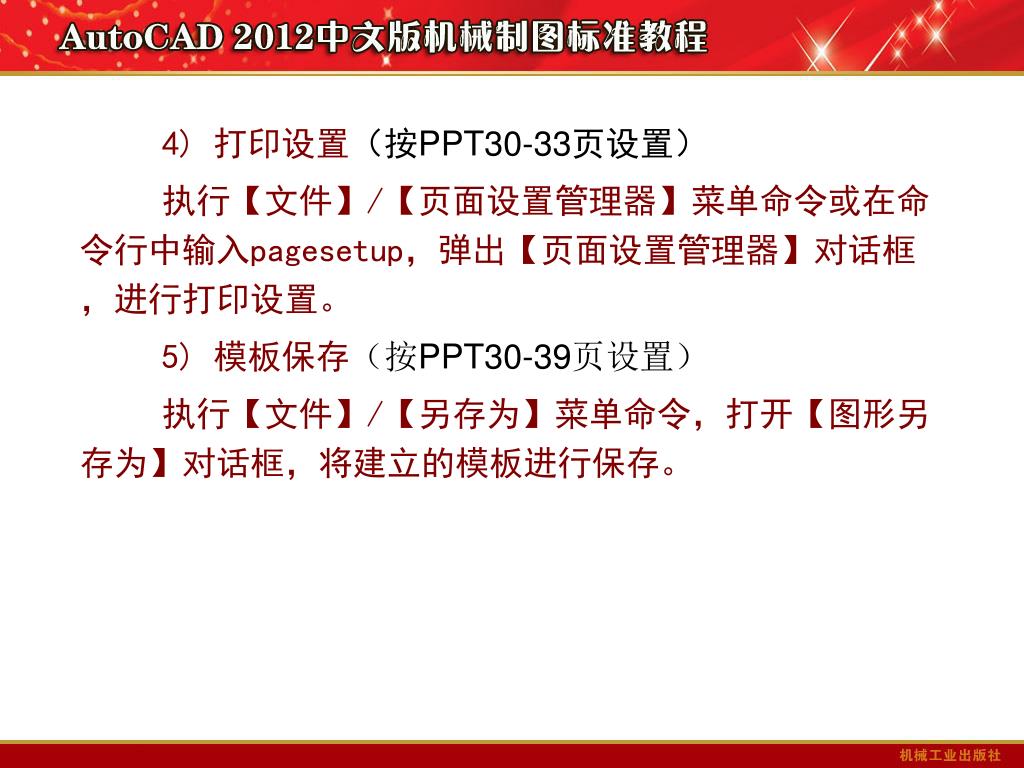 AutoCAD 2012中文版机械制图标准教程

4）打印设置（按PPT30-33页设置）

执行【文件】/【页面设置管理器】菜单命令或在命令行中输入pagesetup，弹出【页面设置管理器】对话框，进行打印设置。

5）模板保存（按PPT30-39页设置）

执行【文件】/【另存为】菜单命令，打开【图形另存为】对话框，将建立的模板进行保存。

机械工业出版社